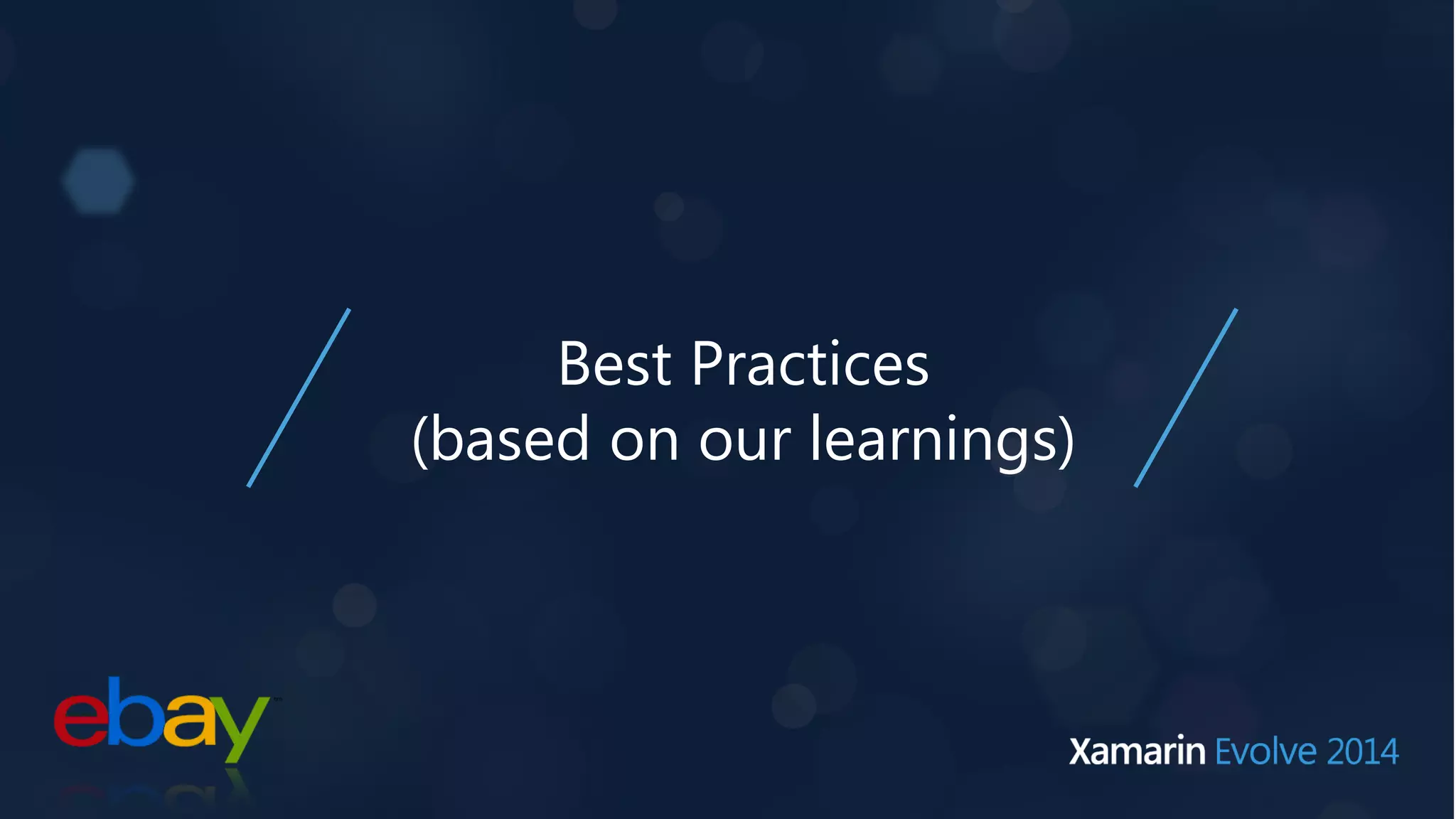 Best Practices
(based on our learnings)

ebay

Xamarin Evolve 2014